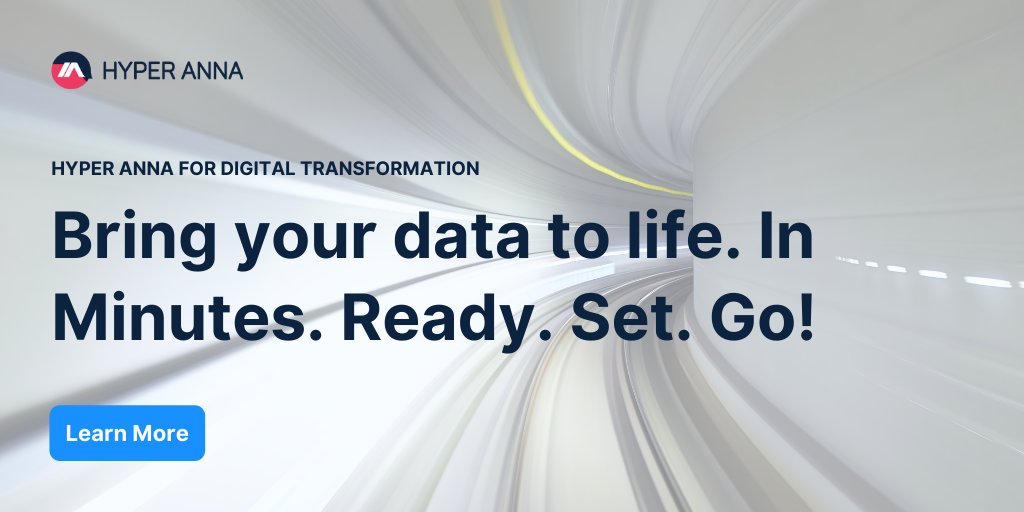 HYPER ANNA

HYPER ANNA FOR DIGITAL TRANSFORMATION

Bring your data to life. In Minutes. Ready. Set. Go!

Learn More